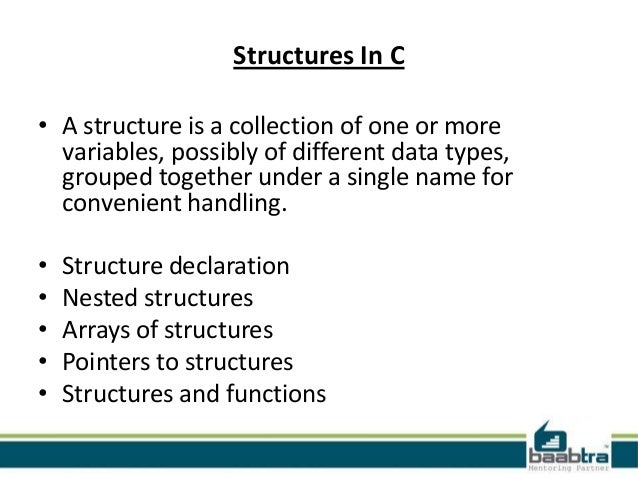 Structures In C

• A structure is a collection of one or more variables, possibly of different data types, grouped together under a single name for convenient handling.

• Structure declaration
• Nested structures
• Arrays of structures
• Pointers to structures
• Structures and functions

baabtra™
Mentoring Partner